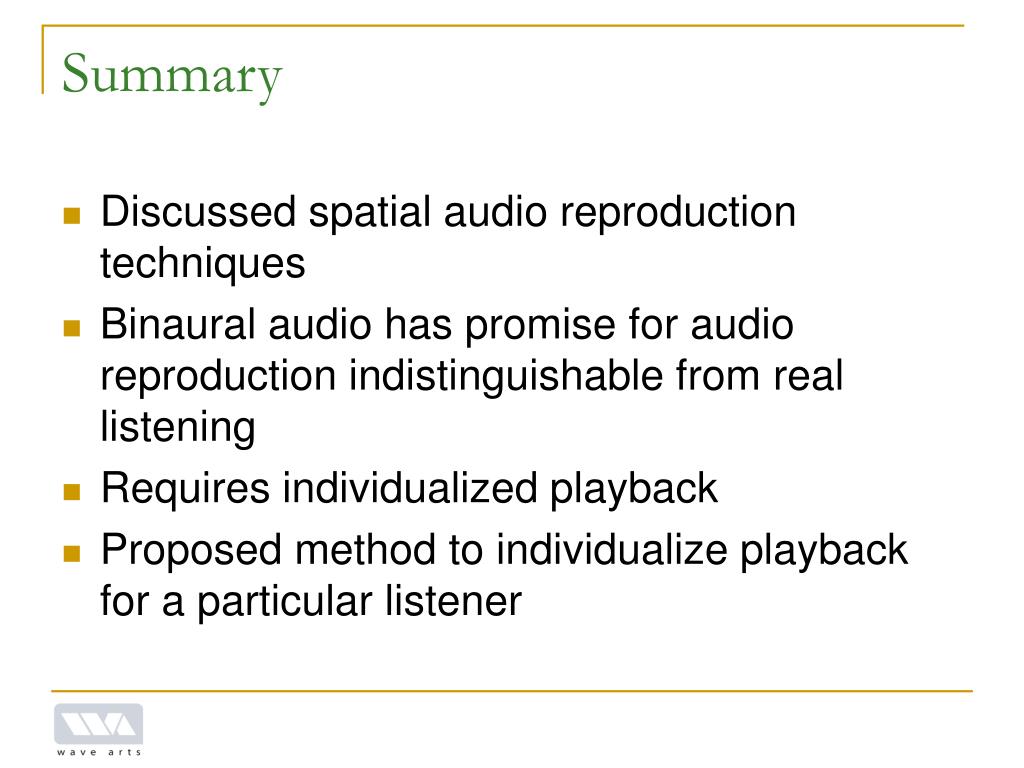 Summary

- Discussed spatial audio reproduction techniques
- Binaural audio has promise for audio reproduction indistinguishable from real listening
- Requires individualized playback
- Proposed method to individualize playback for a particular listener

wave arts